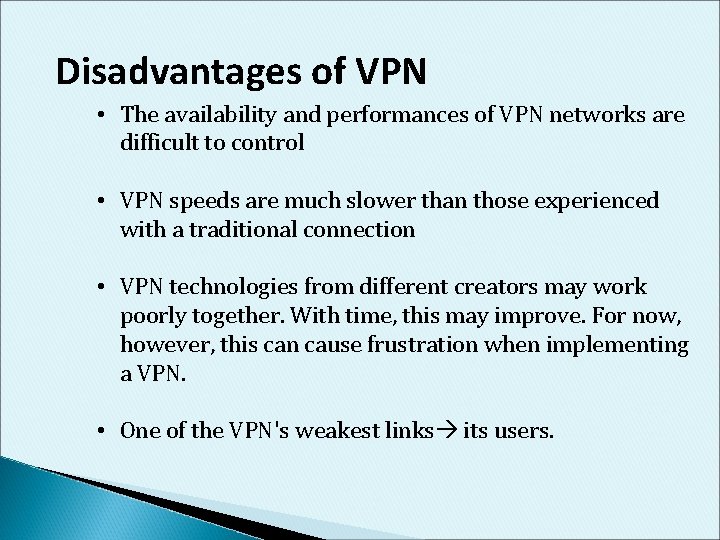 Disadvantages of VPN

• The availability and performances of VPN networks are difficult to control

• VPN speeds are much slower than those experienced with a traditional connection

• VPN technologies from different creators may work poorly together. With time, this may improve. For now, however, this can cause frustration when implementing a VPN.

• One of the VPN's weakest links→ its users.